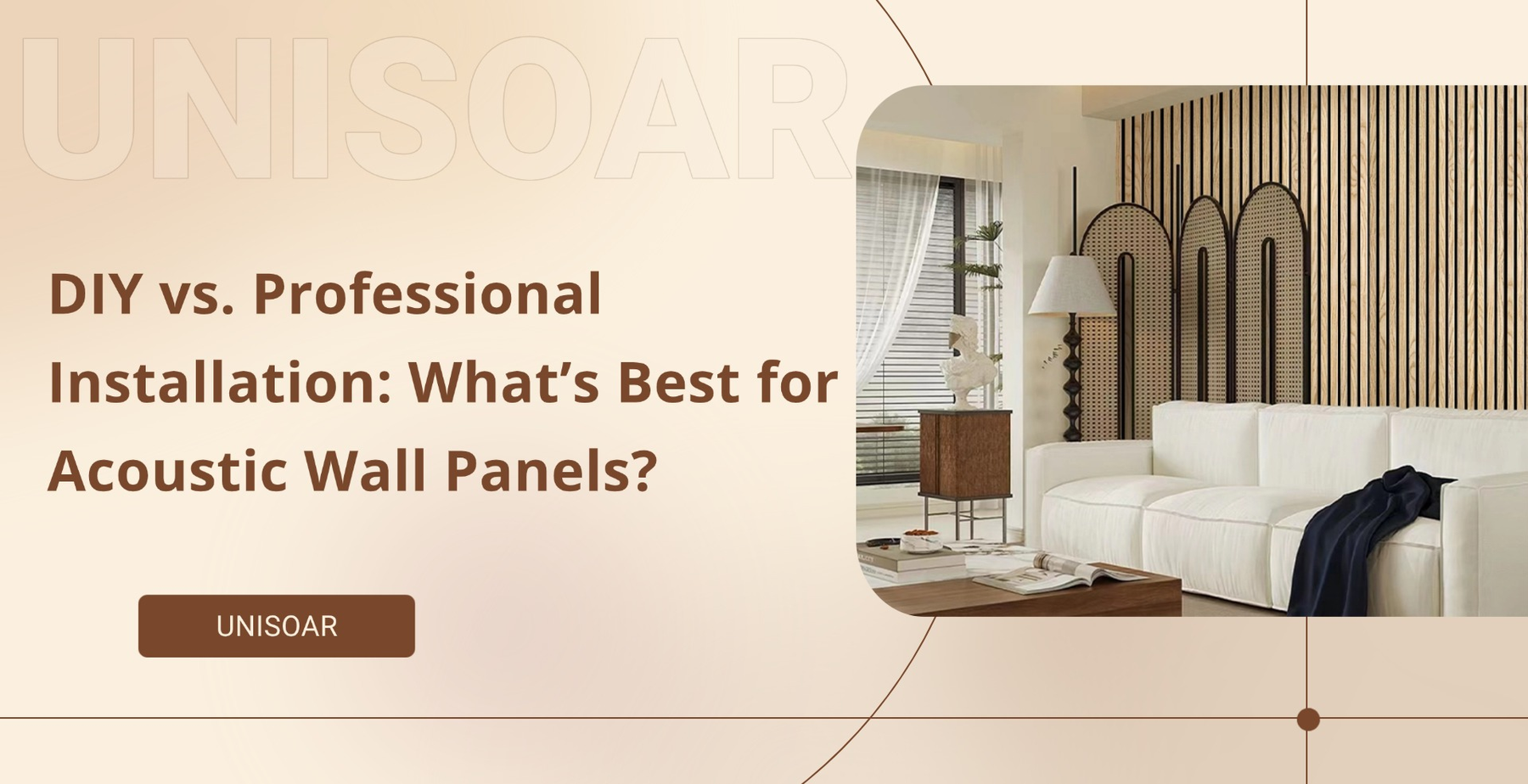 UNISOAR

DIY vs. Professional Installation: What’s Best for Acoustic Wall Panels?

UNISOAR